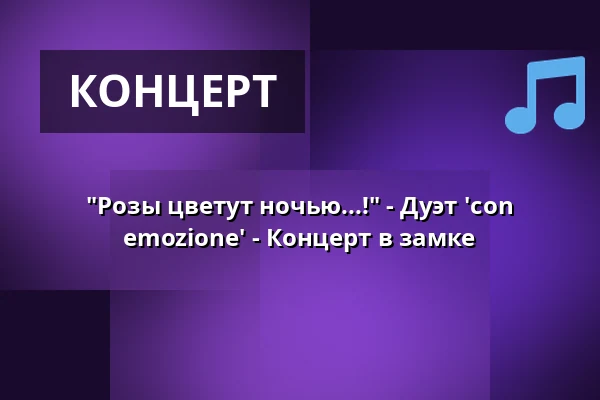 КОНЦЕРТ

"Розы цветут ночью...!" - Дуэт 'con emozione' - Концерт в замке